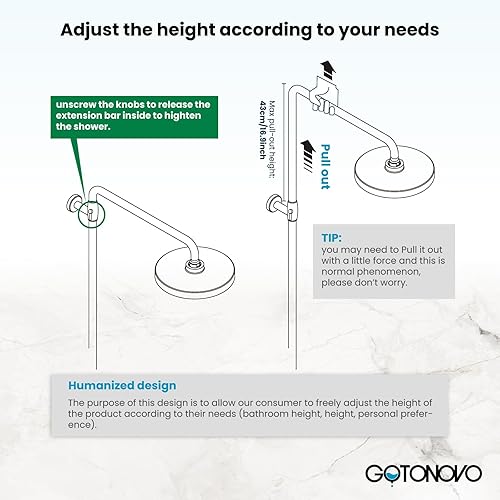 Adjust the height according to your needs

unscrew the knobs to release the extension bar inside to highten the shower.

Max pull-out height: 43cm/16.9inch

Pull out

TIP:
you may need to Pull it out with a little force and this is normal phenomenon, please don't worry.

Humanized design

The purpose of this design is to allow our consumer to freely adjust the height of the product according to their needs (bathroom height, height, personal preference).

GOTONOVO